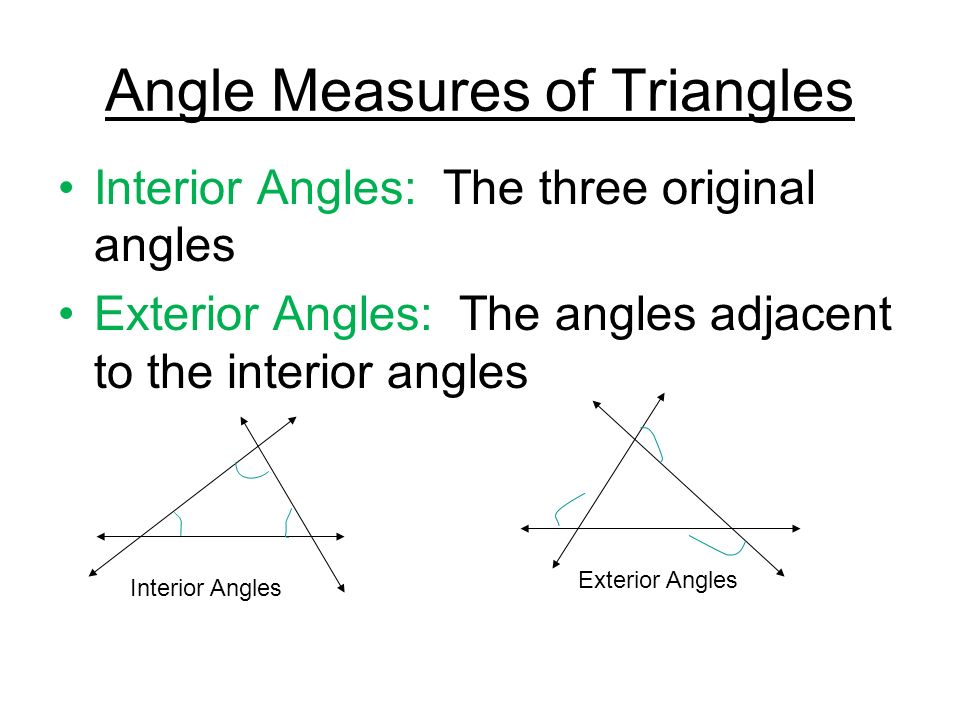 Angle Measures of Triangles

• Interior Angles: The three original angles

• Exterior Angles: The angles adjacent to the interior angles

Interior Angles

Exterior Angles